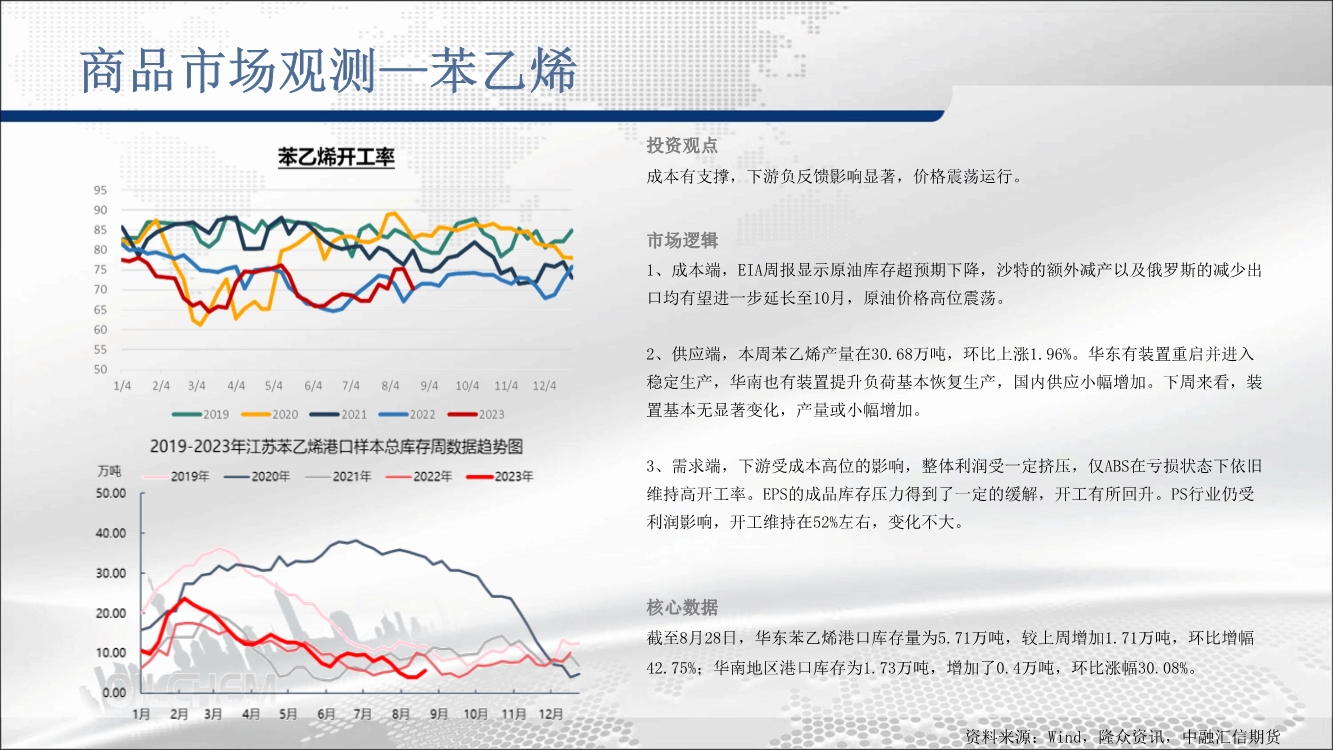 商品市场观测—苯乙烯

苯乙烯开工率

95
90
85
80
75
70
65
60
55
50

1/4 2/4 3/4 4/4 5/4 6/4 7/4 8/4 9/4 10/4 11/4 12/4

2019 2020 2021 2022 2023

2019-2023年江苏苯乙烯港口样本总库存周数据趋势图

万吨

2019年 2020年 2021年 2022年 2023年

50.00
40.00
30.00
20.00
10.00
0.00

1月 2月 3月 4月 5月 6月 7月 8月 9月 10月 11月 12月

投资观点

成本有支撑，下游负反馈影响显著，价格震荡运行。

市场逻辑

1、成本端，EIA周报显示原油库存超预期下降，沙特的额外减产以及俄罗斯的减少出口均有望进一步延长至10月，原油价格高位震荡。

2、供应端，本周苯乙烯产量在30.68万吨，环比上涨1.96%。华东有装置重启并进入稳定生产，华南也有装置提升负荷基本恢复生产，国内供应小幅增加。下周来看，装置基本无显著变化，产量或小幅增加。

3、需求端，下游受成本高位的影响，整体利润受一定挤压，仅ABS在亏损状态下依旧维持高开工率。EPS的成品库存压力得到了一定的缓解，开工有所回升。PS行业仍受利润影响，开工维持在52%左右，变化不大。

核心数据

截至8月28日，华东苯乙烯港口库存量为5.71万吨，较上周增加1.71万吨，环比增幅42.75%；华南地区港口库存为1.73万吨，增加了0.4万吨，环比涨幅30.08%。

资料来源：Wind，隆众资讯，中融汇信期货